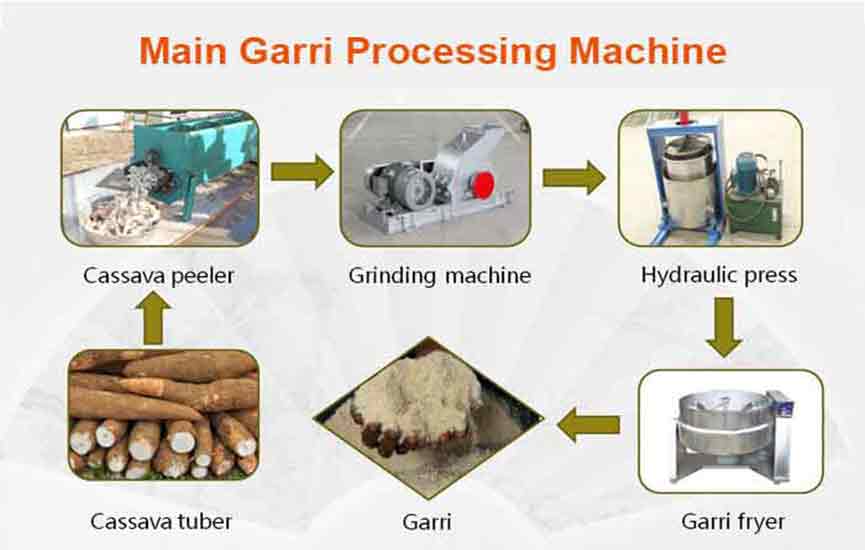 Main Garri Processing Machine

Cassava peeler

Grinding machine

Hydraulic press

Cassava tuber

Garri

Garri fryer